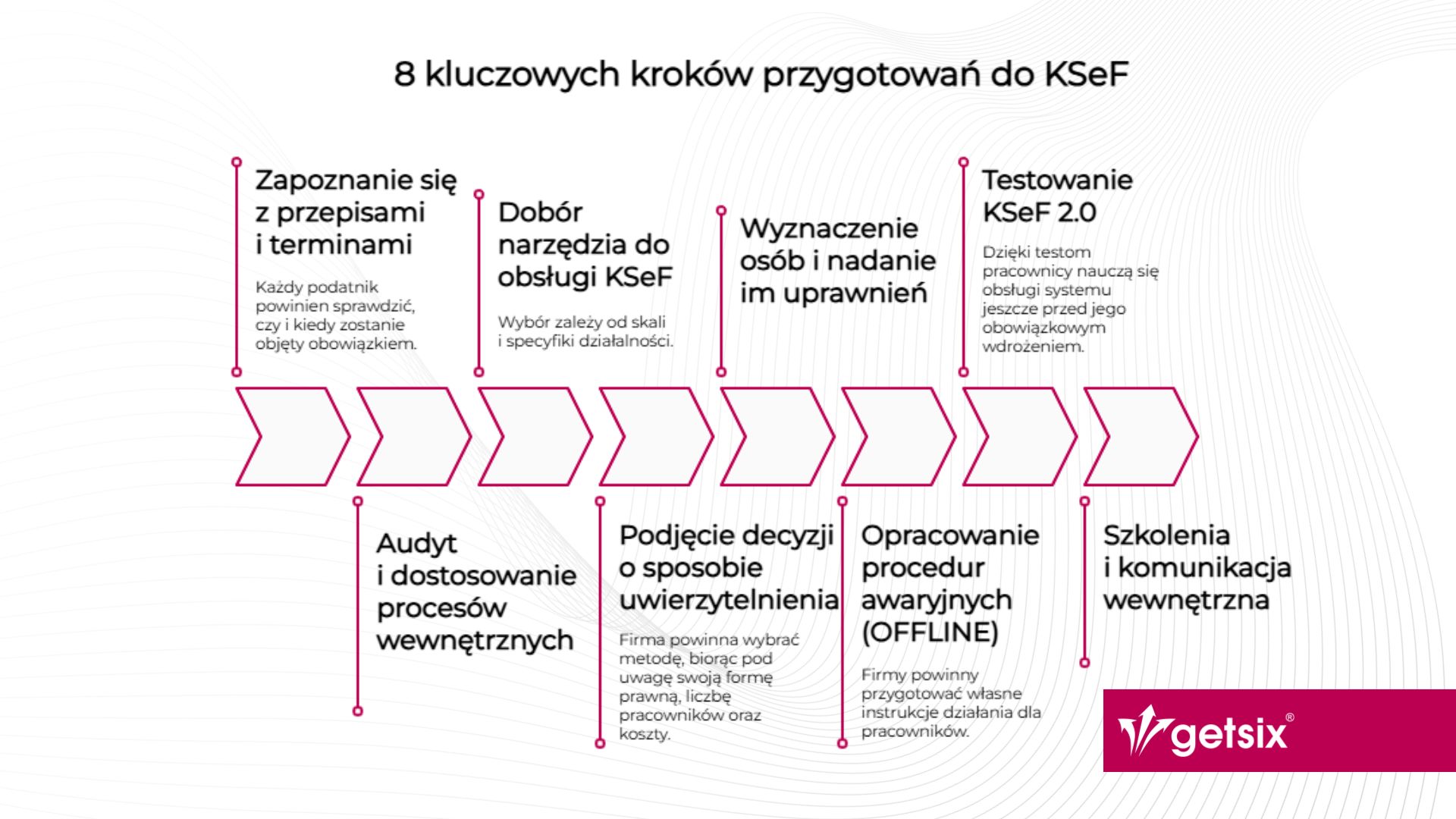 8 kluczowych kroków przygotowań do KSeF

Zapoznanie się z przepisami i terminami

Każdy podatnik powinien sprawdzić, czy i kiedy zostanie objęty obowiązkiem.

Audyt i dostosowanie procesów wewnętrznych

Dobór narzędzia do obsługi KSeF

Wybór zależy od skali i specyfiki działalności.

Podjęcie decyzji o sposobie uwierzytelnienia

Firma powinna wybrać metodę, biorąc pod uwagę swoją formę prawną, liczbę pracowników oraz koszty.

Wyznaczenie osób i nadanie im uprawnień

Opracowanie procedur awaryjnych (OFFLINE)

Firmy powinny przygotować własne instrukcje działania dla pracowników.

Testowanie KSeF 2.0

Dzięki testom pracownicy nauczą się obsługi systemu jeszcze przed jego obowiązkowym wdrożeniem.

Szkolenia i komunikacja wewnętrzna

getsix®